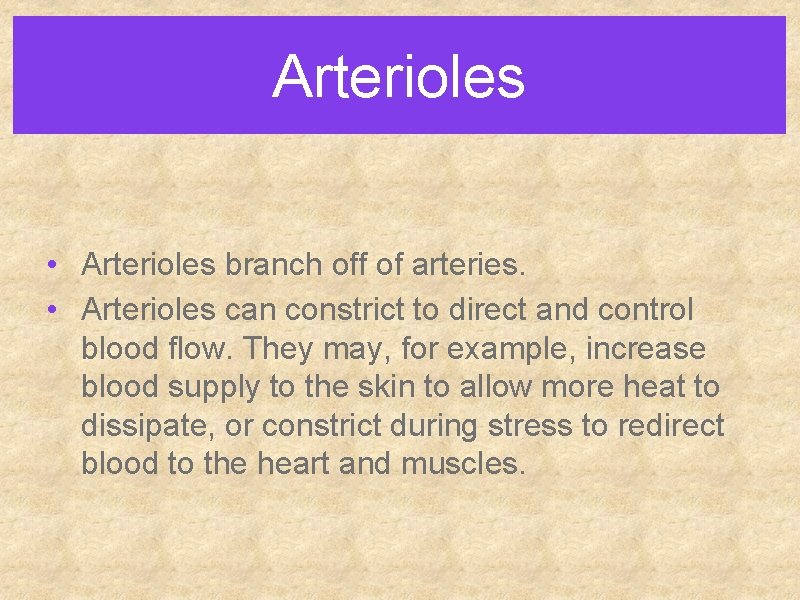 Arterioles

• Arterioles branch off of arteries.
• Arterioles can constrict to direct and control blood flow. They may, for example, increase blood supply to the skin to allow more heat to dissipate, or constrict during stress to redirect blood to the heart and muscles.